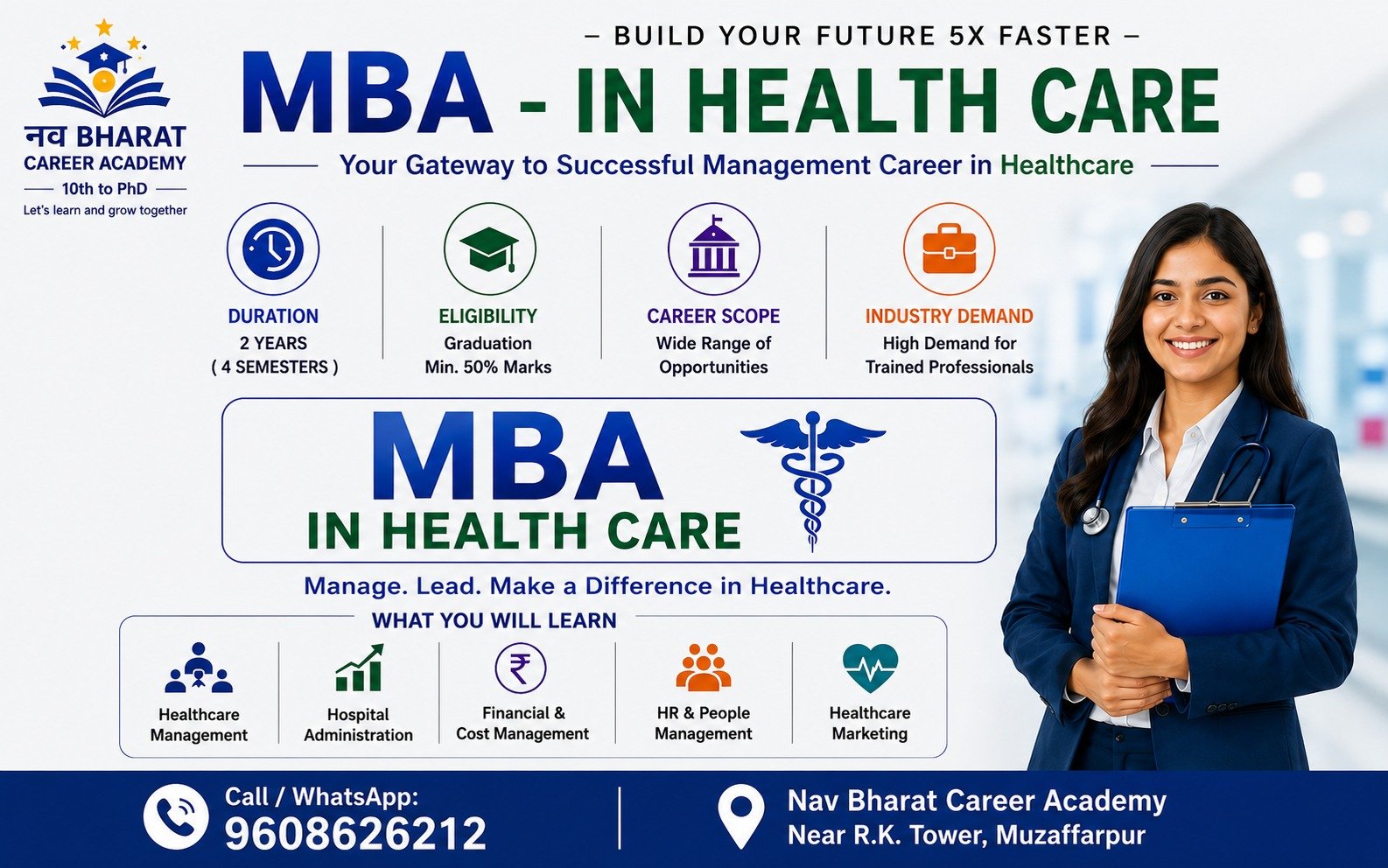 नव BHARAT
CAREER ACADEMY
10th to PhD
Let's learn and grow together

– BUILD YOUR FUTURE 5X FASTER –

MBA - IN HEALTH CARE

Your Gateway to Successful Management Career in Healthcare

DURATION
2 YEARS
( 4 SEMESTERS )

ELIGIBILITY
Graduation
Min. 50% Marks

CAREER SCOPE
Wide Range of Opportunities

INDUSTRY DEMAND
High Demand for Trained Professionals

MBA
IN HEALTH CARE

Manage. Lead. Make a Difference in Healthcare.

WHAT YOU WILL LEARN

Healthcare Management

Hospital Administration

₹

Financial & Cost Management

HR & People Management

Healthcare Marketing

Call / WhatsApp:
9608626212

Nav Bharat Career Academy
Near R.K. Tower, Muzaffarpur